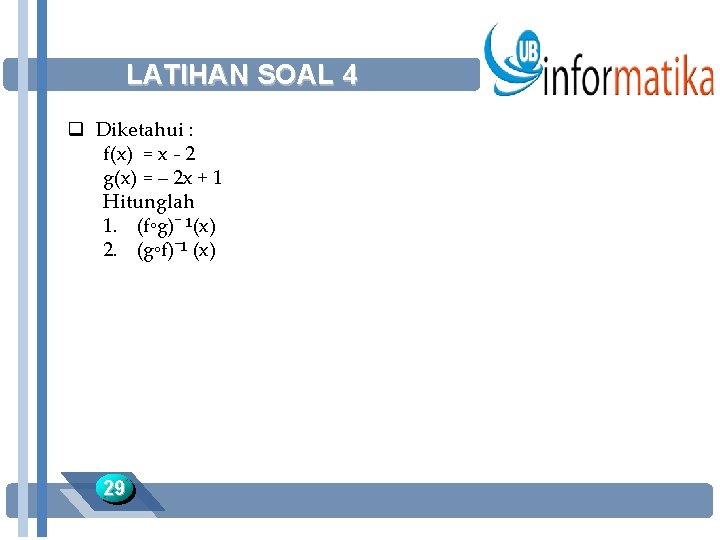 LATIHAN SOAL 4

UB informatika

❑ Diketahui :
$f(x) = x - 2$
$g(x) = -2x + 1$
Hitunglah
1. $(f \circ g)^{-1}(x)$
2. $(g \circ f)^{-1}(x)$

29